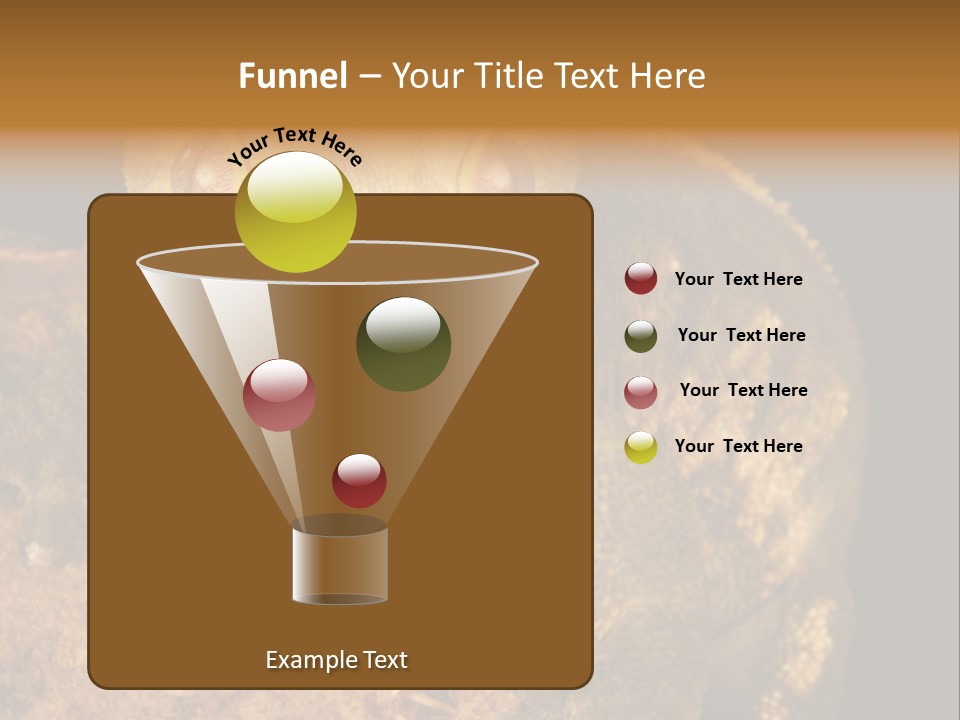 Funnel – Your Title Text Here

Your Text Here

Your Text Here

Your Text Here

Your Text Here

Your Text Here

Example Text